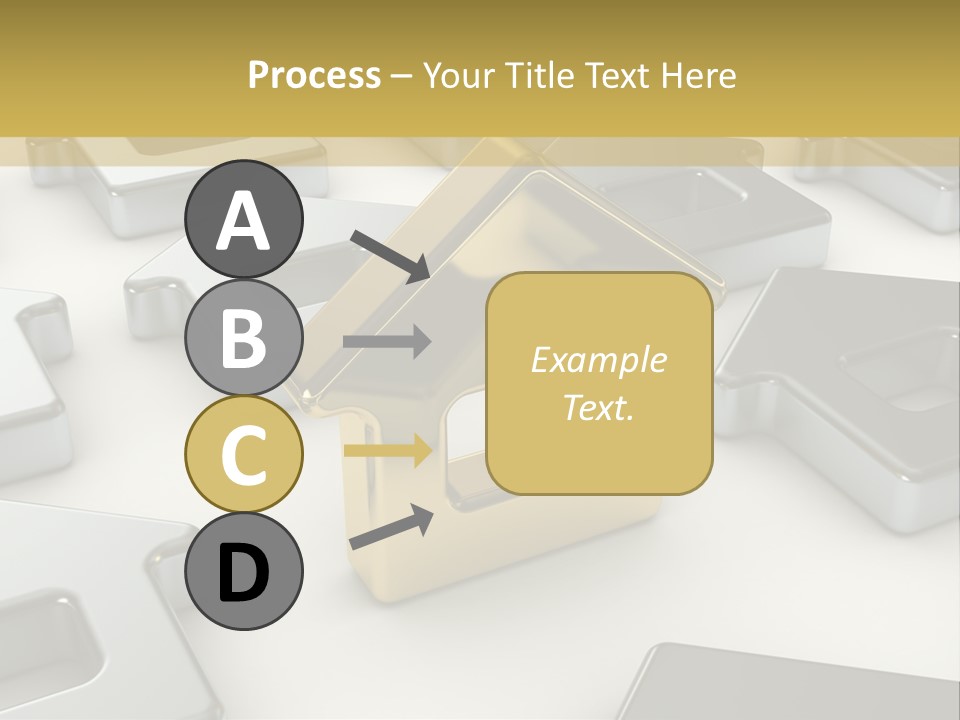 Process – Your Title Text Here

A

B

C

D

Example Text.